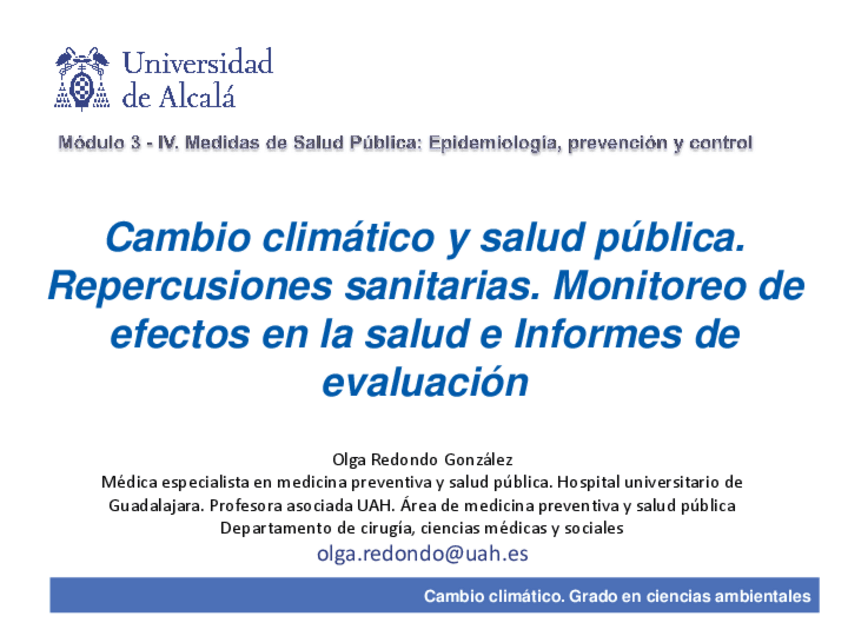 Universidad de Alcalá

Módulo 3 - IV. Medidas de Salud Pública: Epidemiología, prevención y control

Cambio climático y salud pública. Repercusiones sanitarias. Monitoreo de efectos en la salud e Informes de evaluación

Olga Redondo González
Médica especialista en medicina preventiva y salud pública. Hospital universitario de Guadalajara. Profesora asociada UAH. Área de medicina preventiva y salud pública
Departamento de cirugía, ciencias médicas y sociales
olga.redondo@uah.es

Cambio climático. Grado en ciencias ambientales